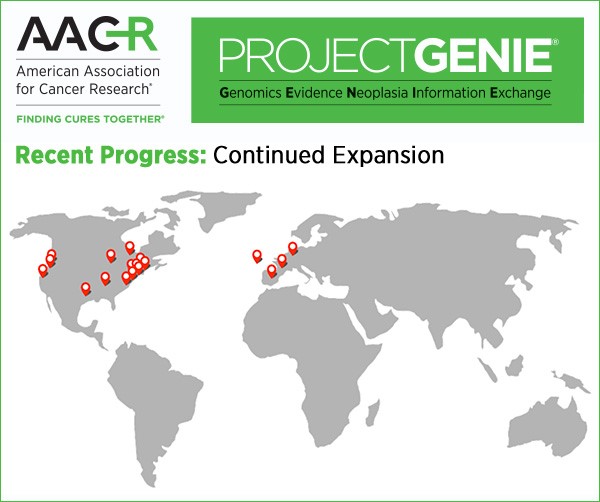 AACR
American Association for Cancer Research®
FINDING CURES TOGETHER®

PROJECTGENIE®
Genomics Evidence Neoplasia Information Exchange

Recent Progress: Continued Expansion